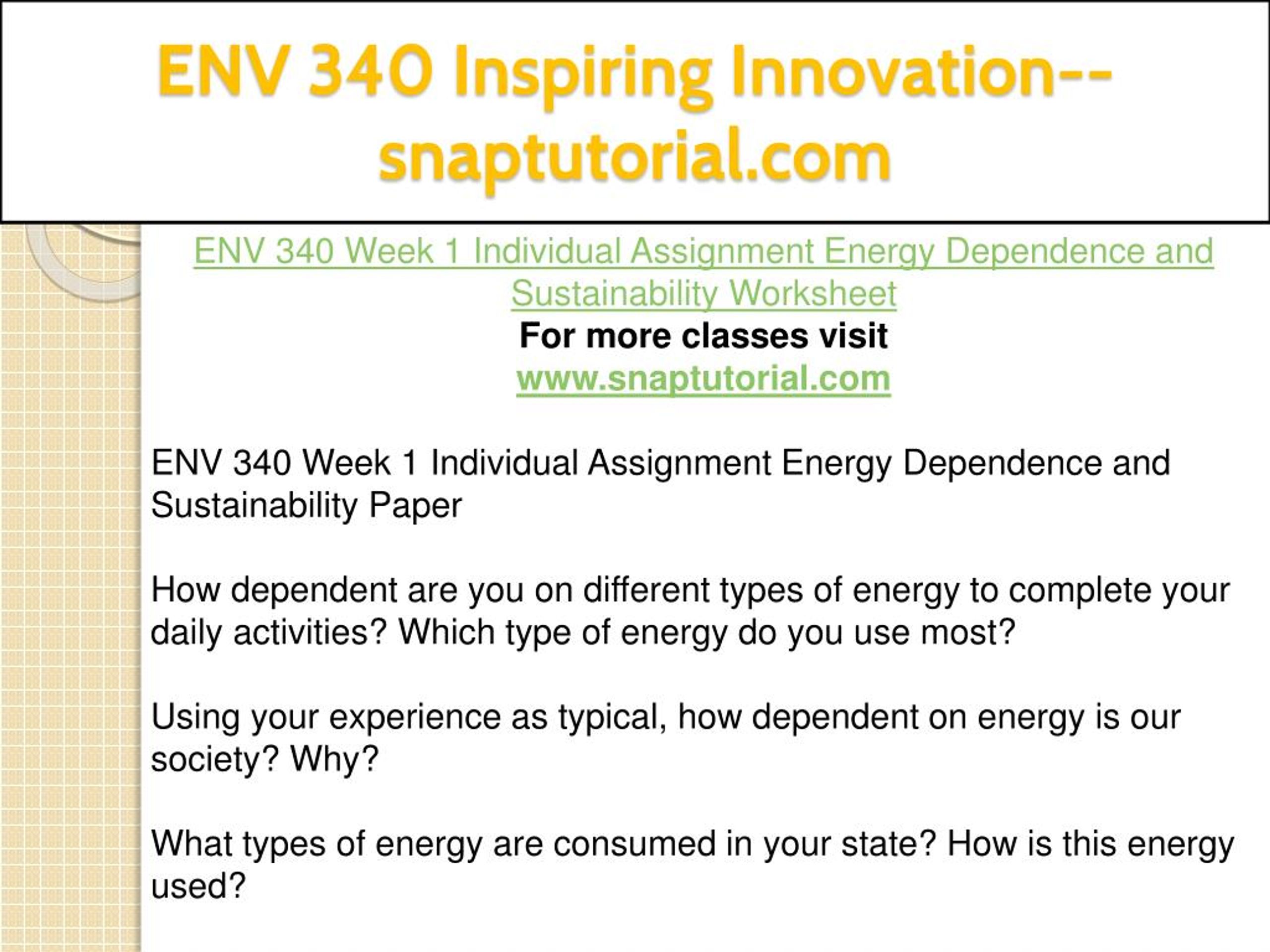 ENV 340 Inspiring Innovation--snaptutorial.com

ENV 340 Week 1 Individual Assignment Energy Dependence and Sustainability Worksheet
For more classes visit
www.snaptutorial.com

ENV 340 Week 1 Individual Assignment Energy Dependence and Sustainability Paper

How dependent are you on different types of energy to complete your daily activities? Which type of energy do you use most?

Using your experience as typical, how dependent on energy is our society? Why?

What types of energy are consumed in your state? How is this energy used?